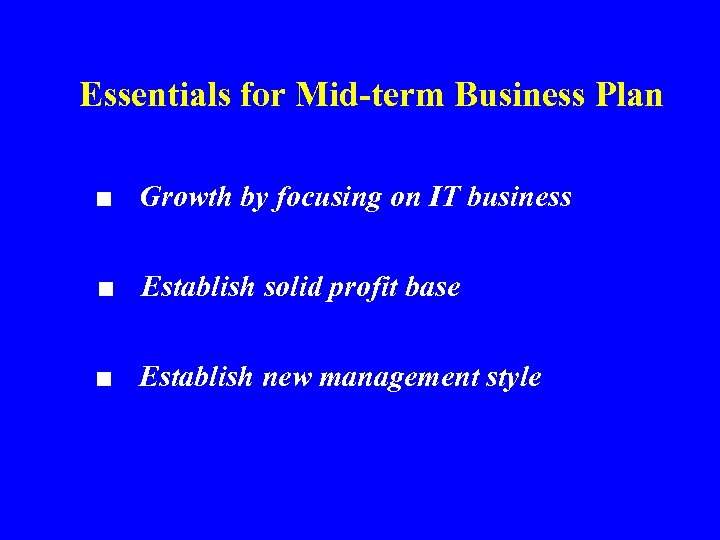 Essentials for Mid-term Business Plan

■ Growth by focusing on IT business

■ Establish solid profit base

■ Establish new management style